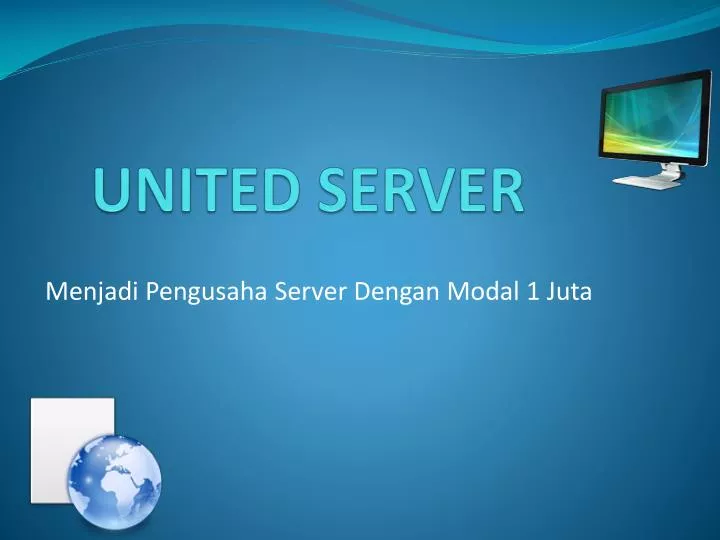 UNITED SERVER

Menjadi Pengusaha Server Dengan Modal 1 Juta